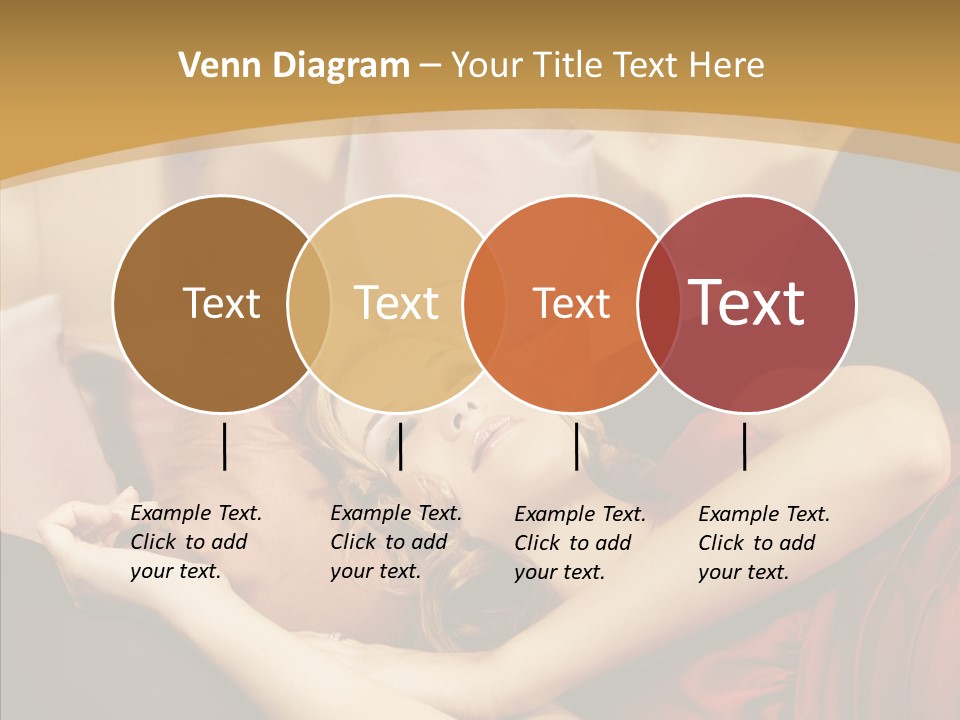 Venn Diagram – Your Title Text Here

Text

Text

Text

Text

Example Text. Click to add your text.

Example Text. Click to add your text.

Example Text. Click to add your text.

Example Text. Click to add your text.